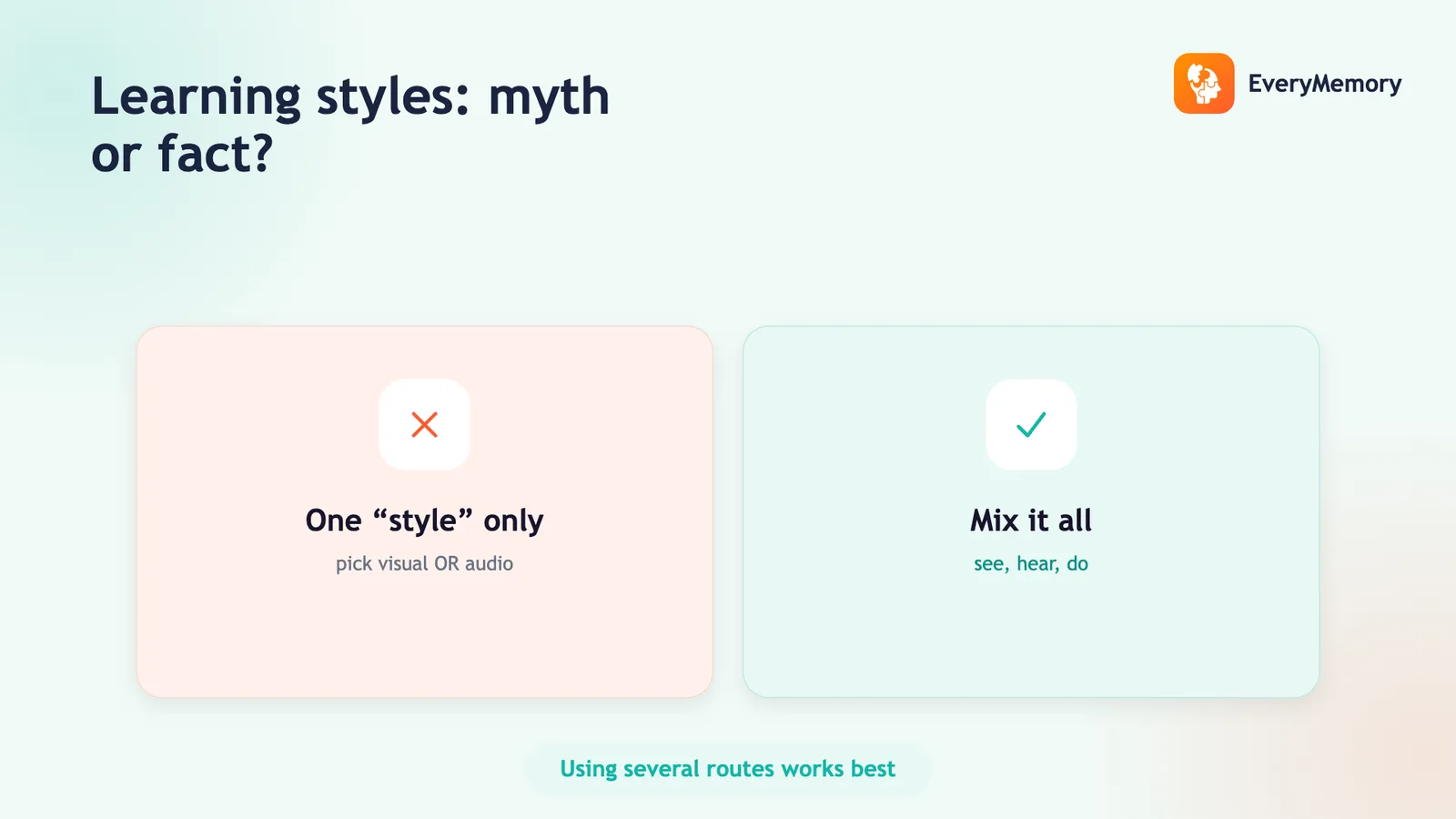 Learning styles: myth or fact?

EveryMemory

One “style” only

pick visual OR audio

Mix it all

see, hear, do

Using several routes works best